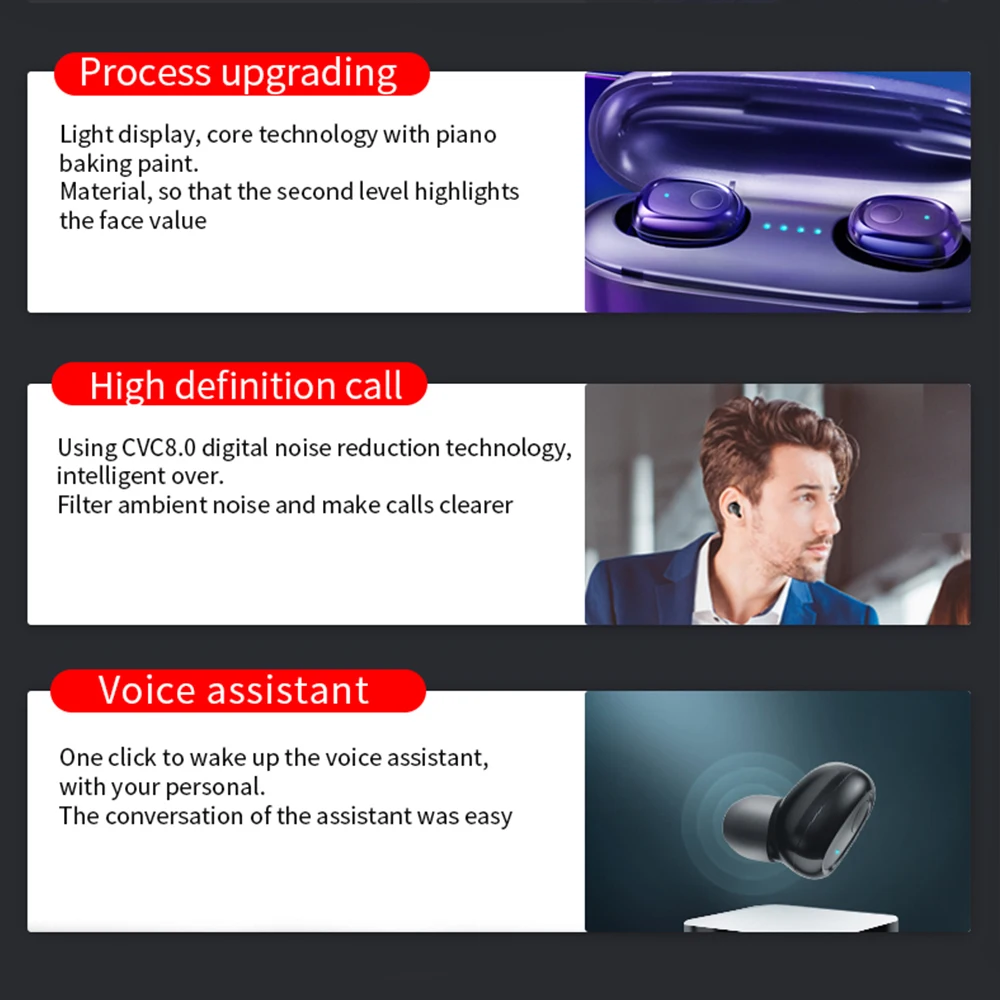 Process upgrading

Light display, core technology with piano baking paint.
Material, so that the second level highlights the face value

High definition call

Using CVC8.0 digital noise reduction technology, intelligent over.
Filter ambient noise and make calls clearer

Voice assistant

One click to wake up the voice assistant, with your personal.
The conversation of the assistant was easy